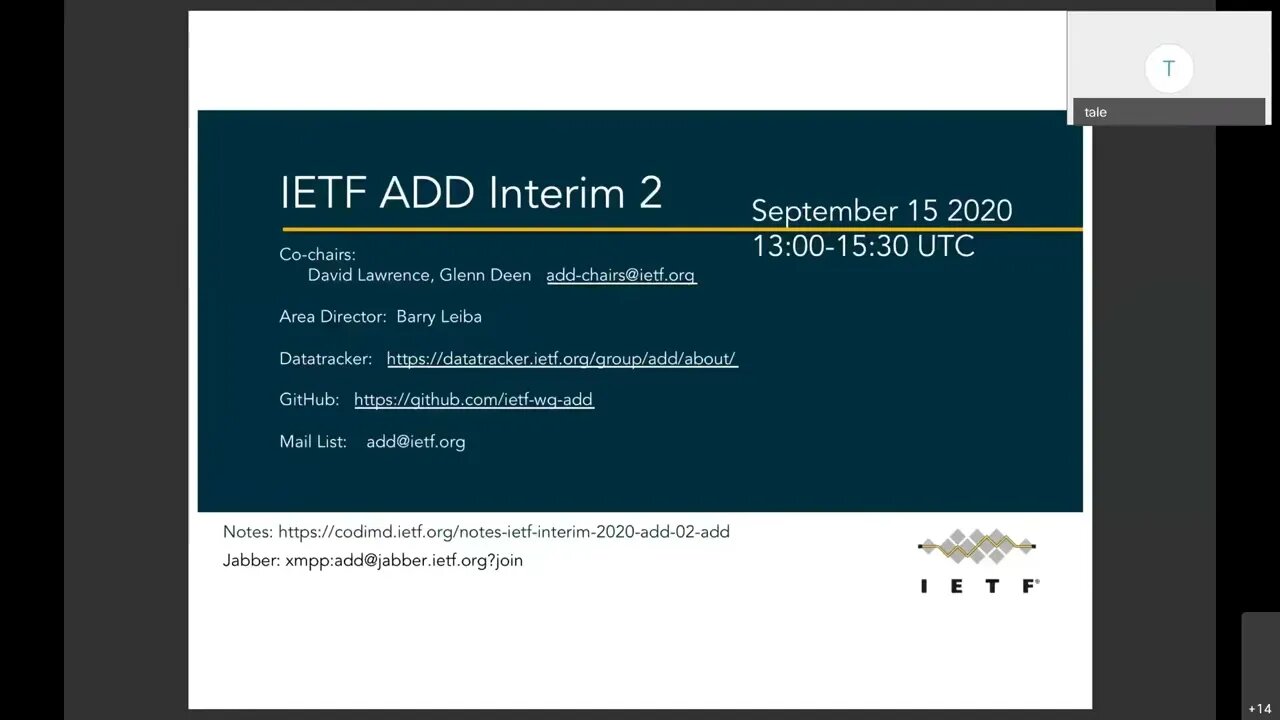 T

tale

IETF ADD Interim 2

September 15 2020
13:00-15:30 UTC

Co-chairs:
David Lawrence, Glenn Deen add-chairs@ietf.org

Area Director: Barry Leiba

Datatracker: https://datatracker.ietf.org/group/add/about/

GitHub: https://github.com/ietf-wg-add

Mail List: add@ietf.org

Notes: https://codimd.ietf.org/notes-ietf-interim-2020-add-02-add
Jabber: xmpp:add@jabber.ietf.org?join

IETF®

+14